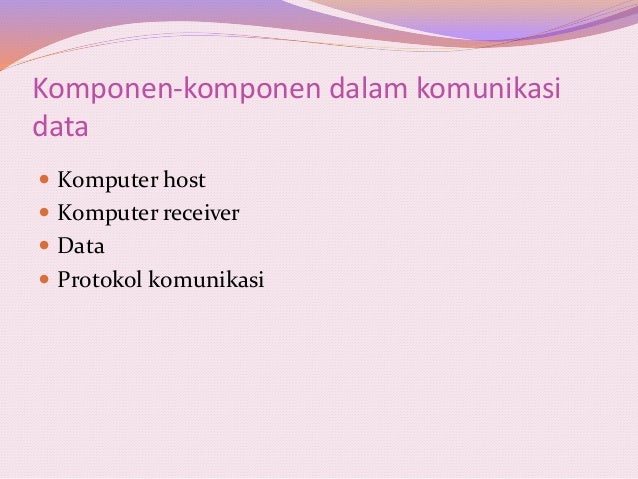 Komponen-komponen dalam komunikasi data

- Komputer host
- Komputer receiver
- Data
- Protokol komunikasi